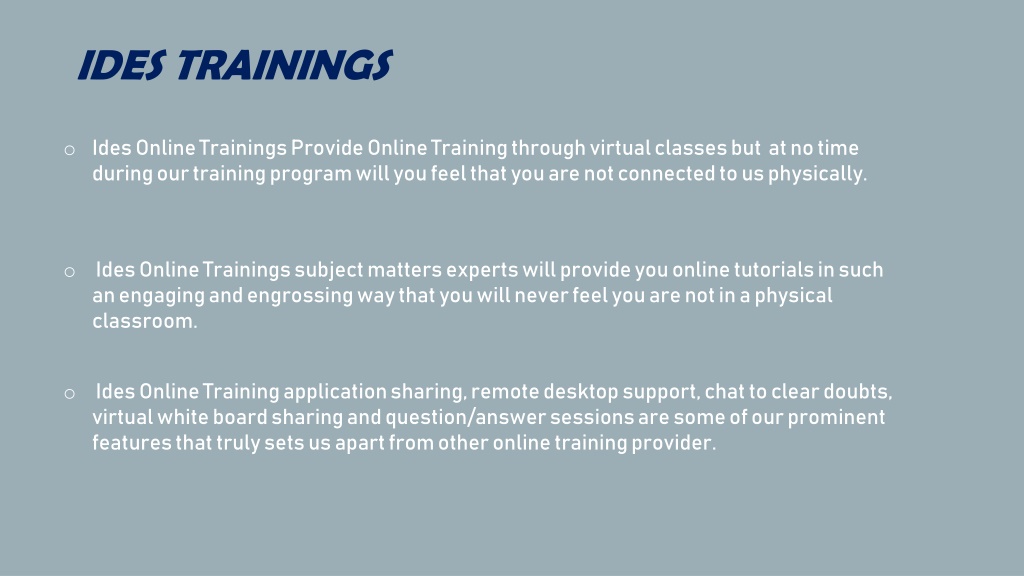 IDES TRAININGS

o Ides Online Trainings Provide Online Training through virtual classes but at no time during our training program will you feel that you are not connected to us physically.

o Ides Online Trainings subject matters experts will provide you online tutorials in such an engaging and engrossing way that you will never feel you are not in a physical classroom.

o Ides Online Training application sharing, remote desktop support, chat to clear doubts, virtual white board sharing and question/answer sessions are some of our prominent features that truly sets us apart from other online training provider.